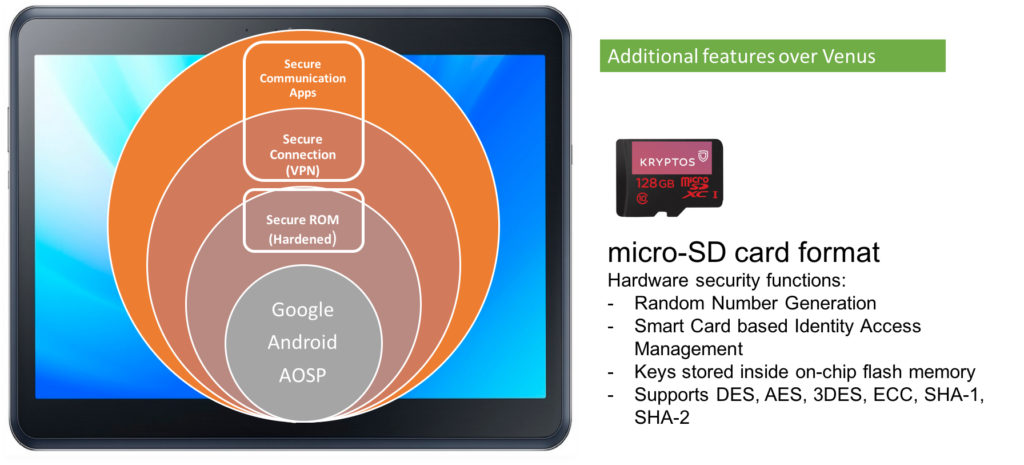 Secure Communication Apps

Secure Connection (VPN)

Secure ROM (Hardened)

Google Android AOSP

Additional features over Venus

KRYPTOS
128 GB micro SD XC I

micro-SD card format
Hardware security functions:
- Random Number Generation
- Smart Card based Identity Access Management
- Keys stored inside on-chip flash memory
- Supports DES, AES, 3DES, ECC, SHA-1, SHA-2